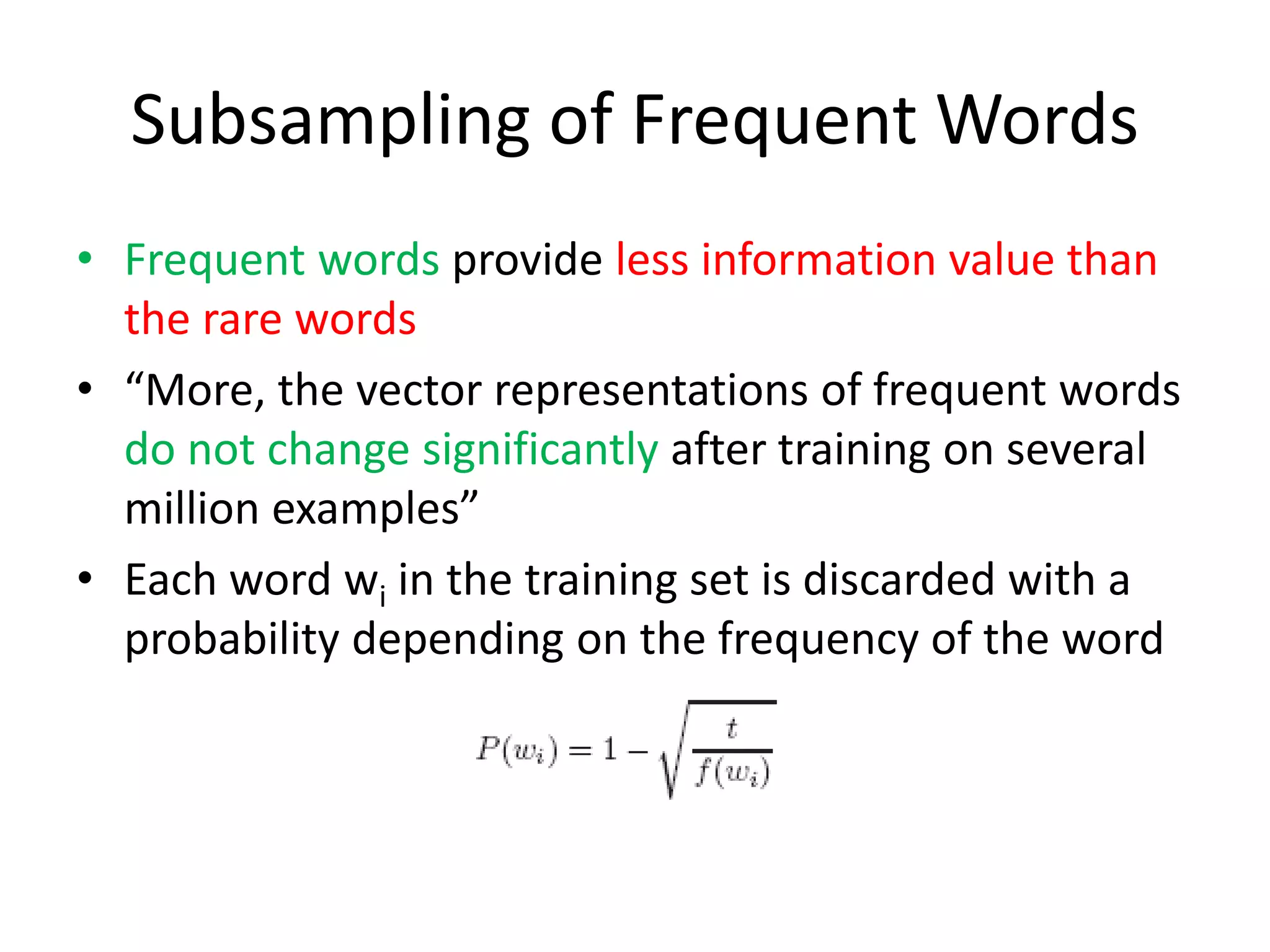 Subsampling of Frequent Words

• Frequent words provide less information value than the rare words

• “More, the vector representations of frequent words do not change significantly after training on several million examples”

• Each word $w_i$ in the training set is discarded with a probability depending on the frequency of the word

$P(w_i) = 1 - \sqrt{\frac{t}{f(w_i)}}$